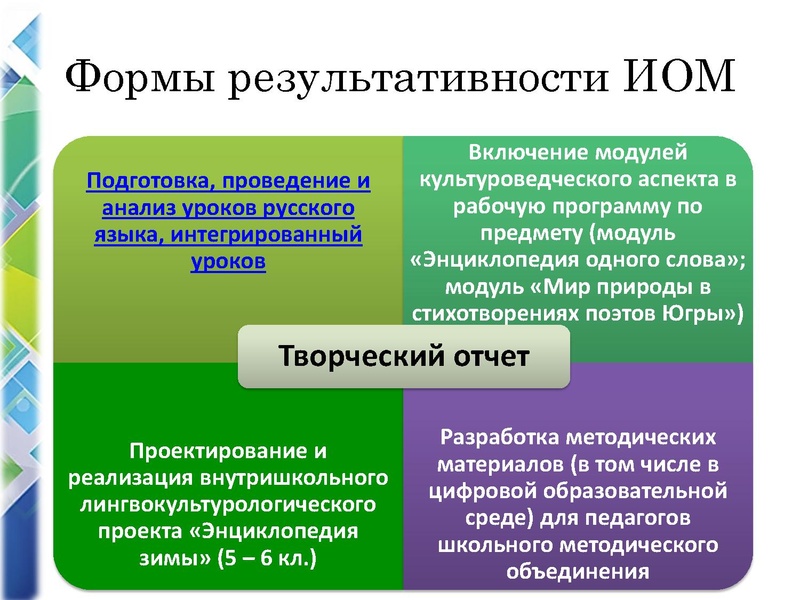 Формы результативности ИОМ

Подготовка, проведение и анализ уроков русского языка, интегрированный уроков

Включение модулей культуроведческого аспекта в рабочую программу по предмету (модуль «Энциклопедия одного слова»; модуль «Мир природы в стихотворениях поэтов Югры»)

Творческий отчет

Проектирование и реализация внутришкольного лингвокультурологического проекта «Энциклопедия зимы» (5 – 6 кл.)

Разработка методических материалов (в том числе в цифровой образовательной среде) для педагогов школьного методического объединения